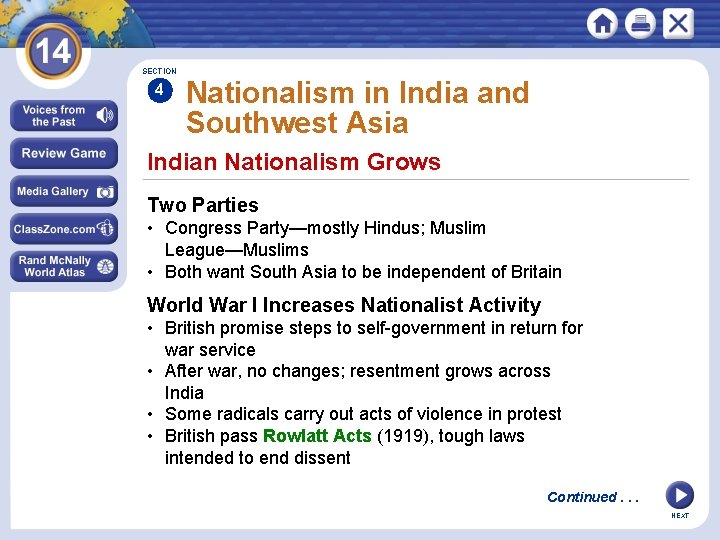 14

Voices from the Past

Review Game

Media Gallery

ClassZone.com

Rand McNally World Atlas

SECTION 4

Nationalism in India and Southwest Asia

Indian Nationalism Grows

Two Parties
• Congress Party—mostly Hindus; Muslim League—Muslims
• Both want South Asia to be independent of Britain

World War I Increases Nationalist Activity
• British promise steps to self-government in return for war service
• After war, no changes; resentment grows across India
• Some radicals carry out acts of violence in protest
• British pass Rowlatt Acts (1919), tough laws intended to end dissent

Continued . . .

NEXT